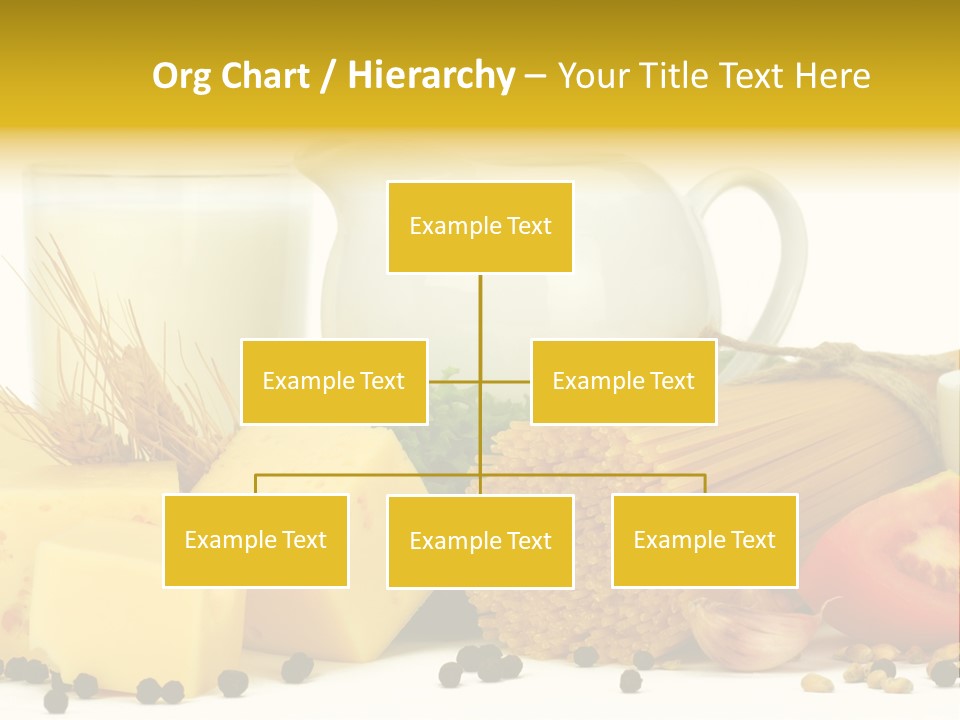 Org Chart / Hierarchy – Your Title Text Here

Example Text

Example Text

Example Text

Example Text

Example Text

Example Text